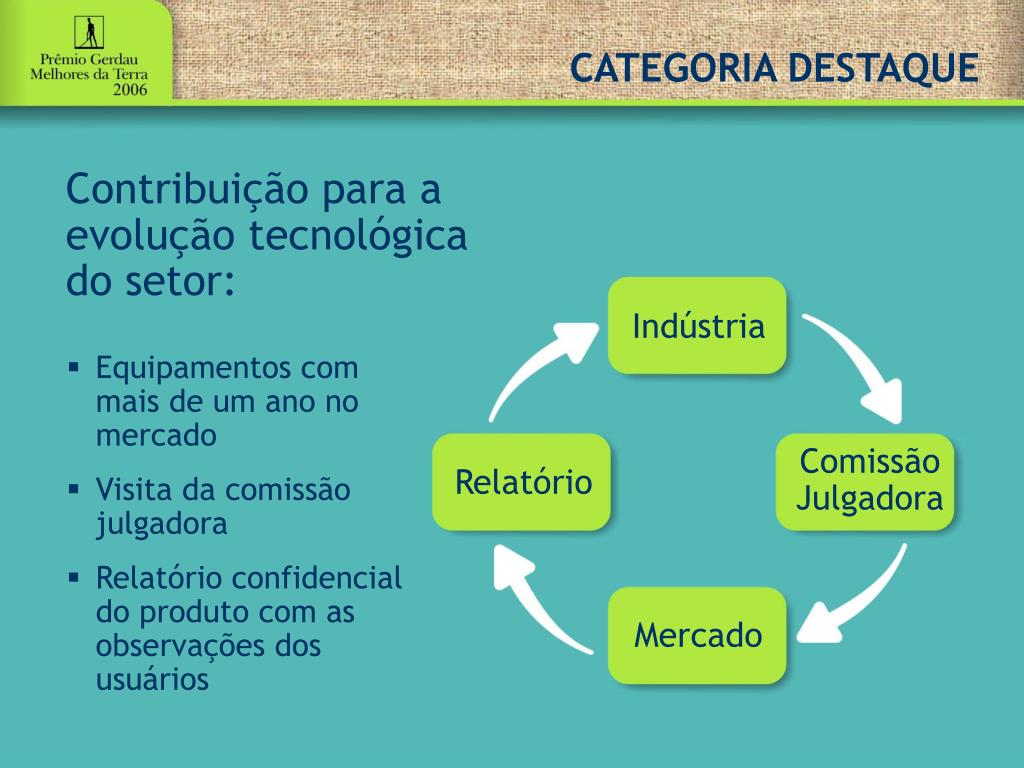 Prêmio Gerdau
Melhores da Terra
2006

CATEGORIA DESTAQUE

Contribuição para a evolução tecnológica do setor:

▪ Equipamentos com mais de um ano no mercado
▪ Visita da comissão julgadora
▪ Relatório confidencial do produto com as observações dos usuários

Indústria
Comissão Julgadora
Mercado
Relatório